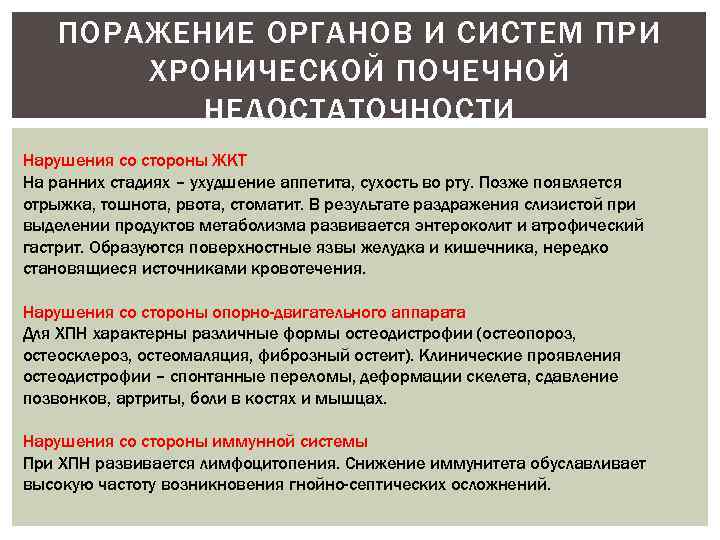 ПОРАЖЕНИЕ ОРГАНОВ И СИСТЕМ ПРИ ХРОНИЧЕСКОЙ ПОЧЕЧНОЙ НЕДОСТАТОЧНОСТИ

Нарушения со стороны ЖКТ
На ранних стадиях – ухудшение аппетита, сухость во рту. Позже появляется отрыжка, тошнота, рвота, стоматит. В результате раздражения слизистой при выделении продуктов метаболизма развивается энтероколит и атрофический гастрит. Образуются поверхностные язвы желудка и кишечника, нередко становящиеся источниками кровотечения.

Нарушения со стороны опорно-двигательного аппарата
Для ХПН характерны различные формы остеодистрофии (остеопороз, остеосклероз, остеомаляция, фиброзный остеит). Клинические проявления остеодистрофии – спонтанные переломы, деформации скелета, сдавление позвонков, артриты, боли в костях и мышцах.

Нарушения со стороны иммунной системы
При ХПН развивается лимфоцитопения. Снижение иммунитета обуславливает высокую частоту возникновения гнойно-септических осложнений.